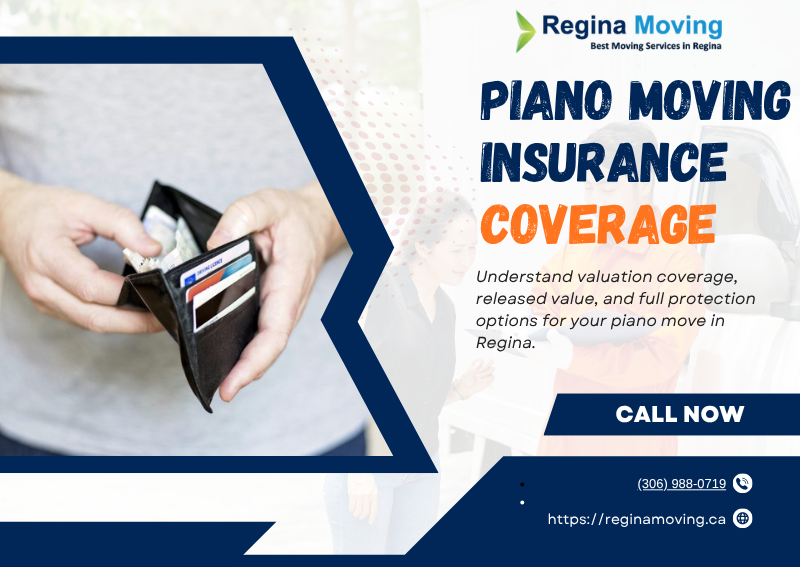 Regina Moving
Best Moving Services in Regina

PIANO MOVING INSURANCE COVERAGE

Understand valuation coverage, released value, and full protection options for your piano move in Regina.

CALL NOW

(306) 988-0719

https://reginamoving.ca